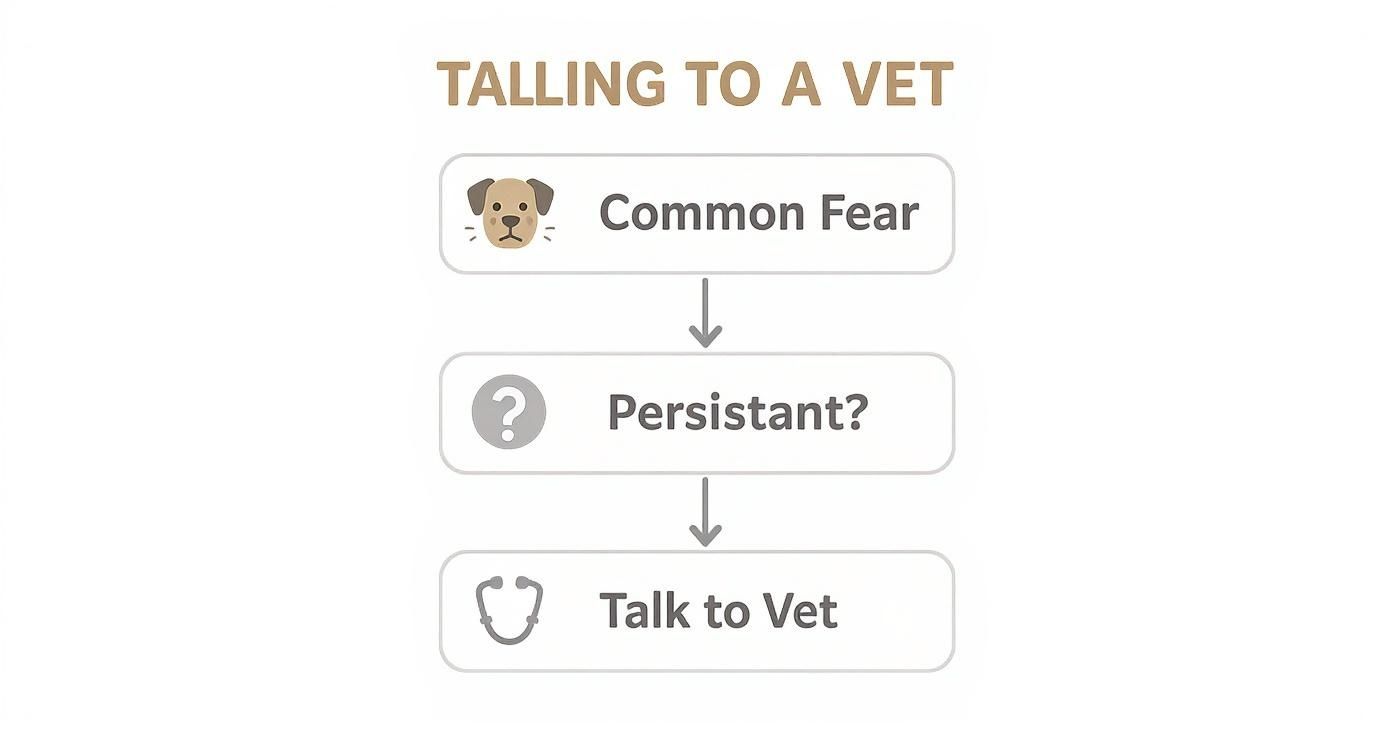 TALLING TO A VET

Common Fear

Persistant?

Talk to Vet